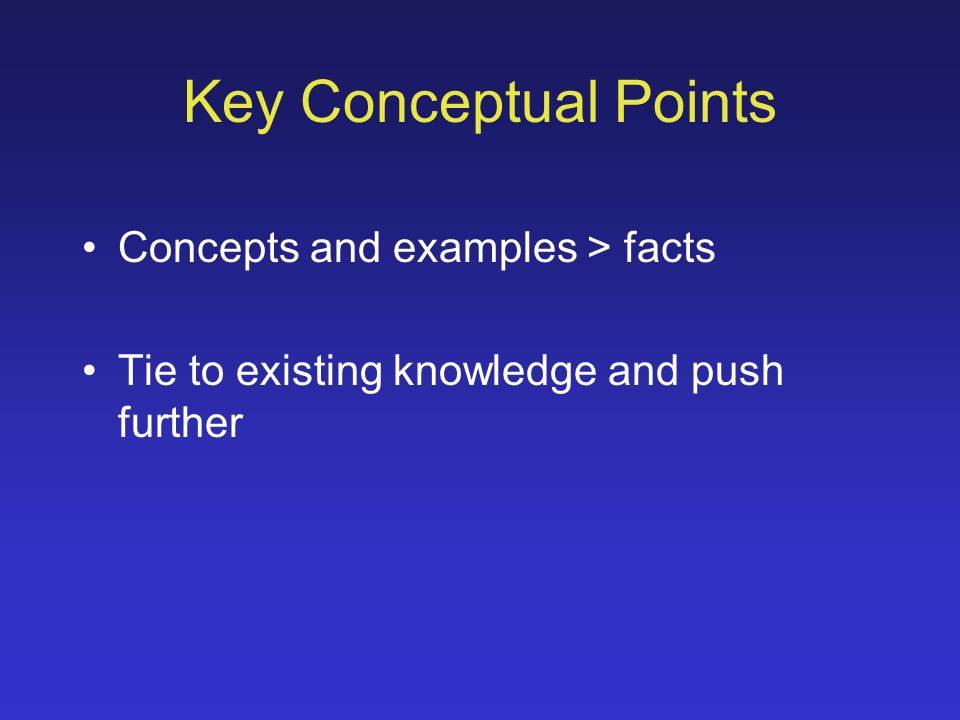 Key Conceptual Points

• Concepts and examples > facts

• Tie to existing knowledge and push further